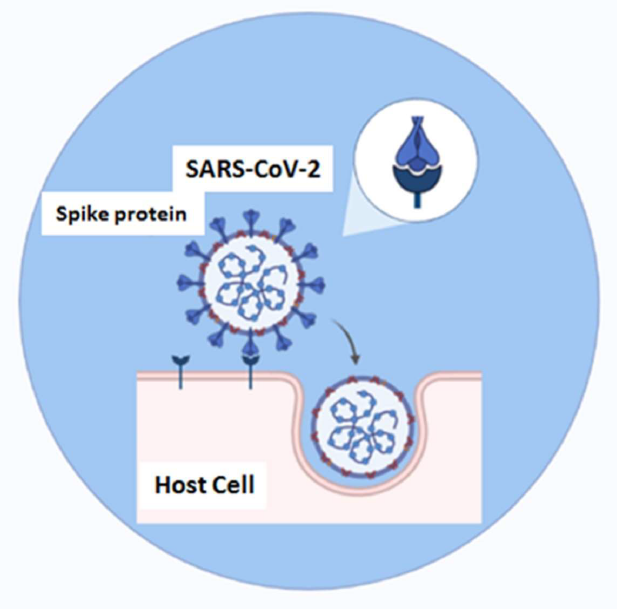 SARS-CoV-2

Spike protein

Host Cell